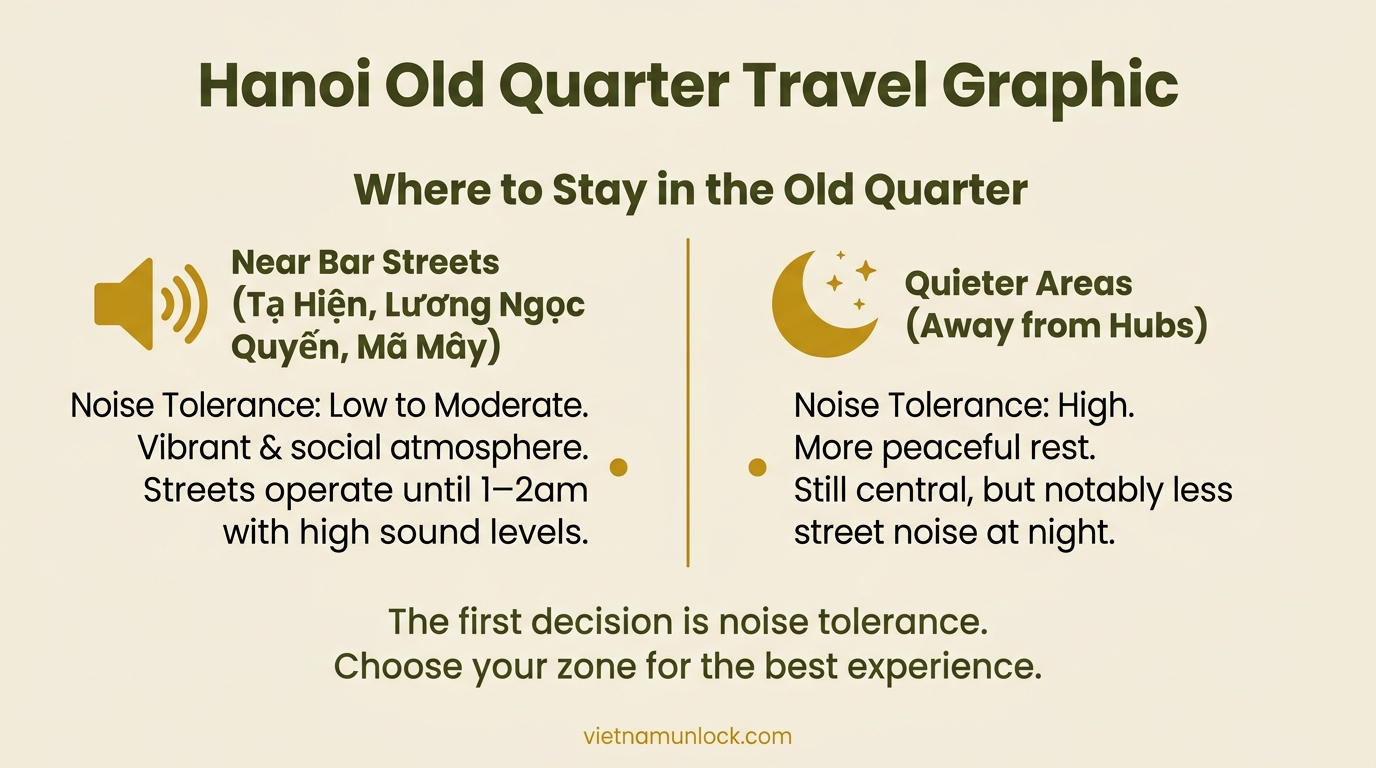 Hanoi Old Quarter Travel Graphic

Where to Stay in the Old Quarter

Near Bar Streets (Tạ Hiện, Lương Ngọc Quyến, Mã Mây)

Noise Tolerance: Low to Moderate. Vibrant & social atmosphere. Streets operate until 1–2am with high sound levels.

Quieter Areas (Away from Hubs)

Noise Tolerance: High. More peaceful rest. Still central, but notably less street noise at night.

The first decision is noise tolerance. Choose your zone for the best experience.

vietnamunlock.com